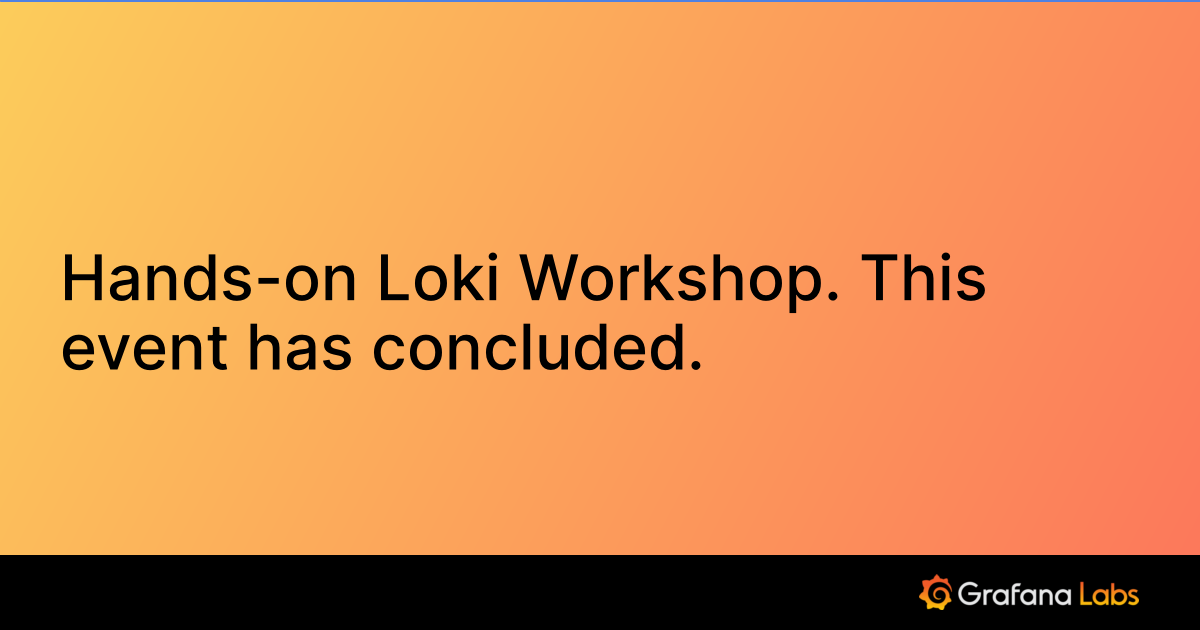 Hands-on Loki Workshop. This event has concluded.

Grafana Labs